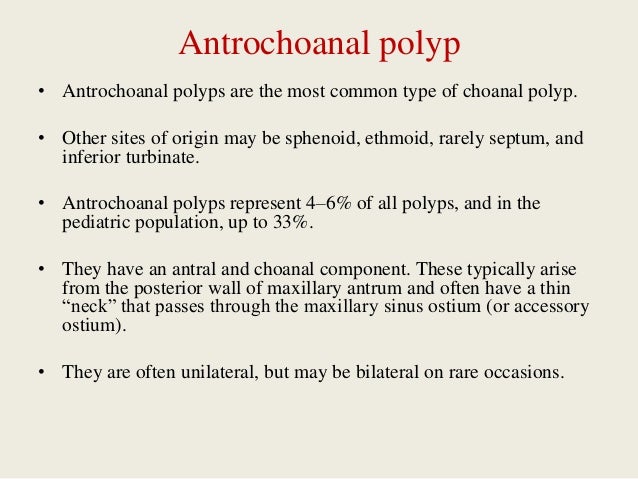 Antrochoanal polyp

• Antrochoanal polyps are the most common type of choanal polyp.

• Other sites of origin may be sphenoid, ethmoid, rarely septum, and inferior turbinate.

• Antrochoanal polyps represent 4–6% of all polyps, and in the pediatric population, up to 33%.

• They have an antral and choanal component. These typically arise from the posterior wall of maxillary antrum and often have a thin “neck” that passes through the maxillary sinus ostium (or accessory ostium).

• They are often unilateral, but may be bilateral on rare occasions.